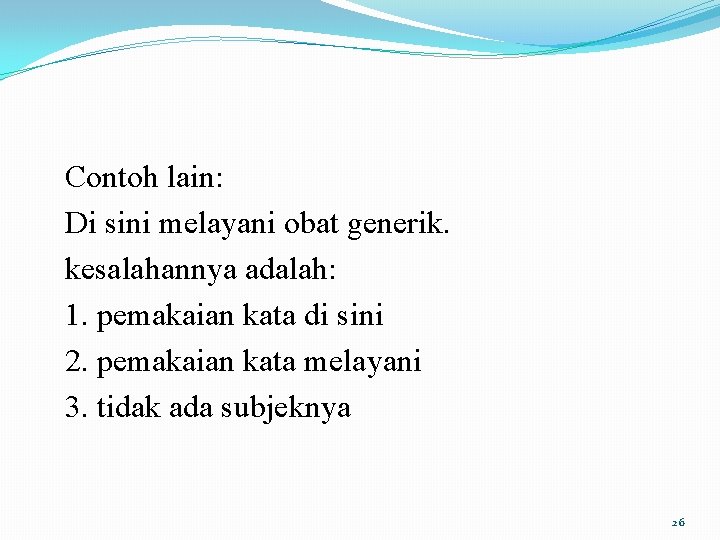 Contoh lain:
Di sini melayani obat generik.
kesalahannya adalah:
1. pemakaian kata di sini
2. pemakaian kata melayani
3. tidak ada subjeknya

26